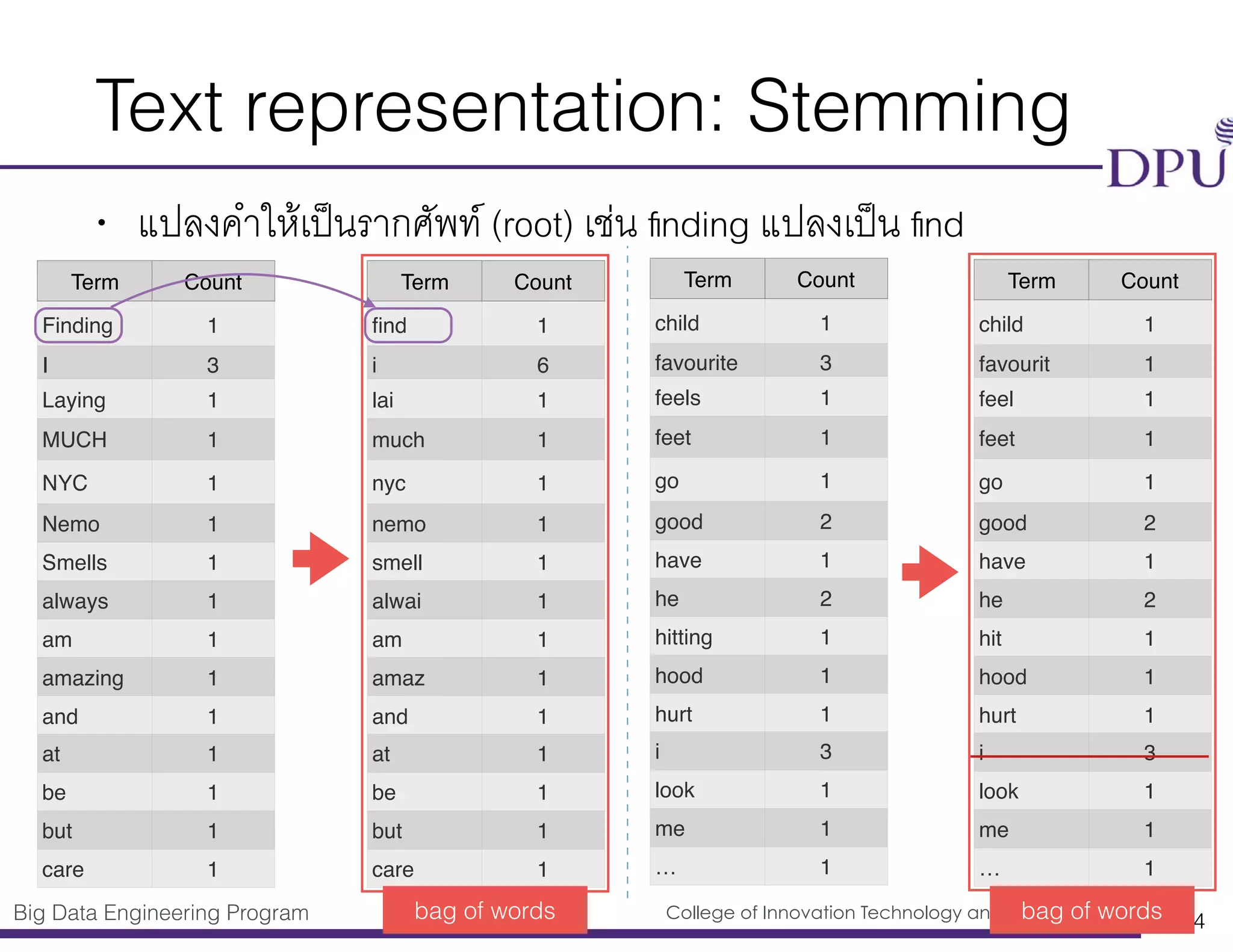 Text representation: Stemming

DPU

• แปลงคำให้เป็นรากศัพท์ (root) เช่น finding แปลงเป็น find

| Term | Count |
|---|---|
| Finding | 1 |
| I | 3 |
| Laying | 1 |
| MUCH | 1 |
| NYC | 1 |
| Nemo | 1 |
| Smells | 1 |
| always | 1 |
| am | 1 |
| amazing | 1 |
| and | 1 |
| at | 1 |
| be | 1 |
| but | 1 |
| care | 1 |

| Term | Count |
|---|---|
| find | 1 |
| i | 6 |
| lai | 1 |
| much | 1 |
| nyc | 1 |
| nemo | 1 |
| smell | 1 |
| alwai | 1 |
| am | 1 |
| amaz | 1 |
| and | 1 |
| at | 1 |
| be | 1 |
| but | 1 |
| care | 1 |

bag of words

| Term | Count |
|---|---|
| child | 1 |
| favourite | 3 |
| feels | 1 |
| feet | 1 |
| go | 1 |
| good | 2 |
| have | 1 |
| he | 2 |
| hitting | 1 |
| hood | 1 |
| hurt | 1 |
| i | 3 |
| look | 1 |
| me | 1 |
| … | 1 |

| Term | Count |
|---|---|
| child | 1 |
| favourit | 1 |
| feel | 1 |
| feet | 1 |
| go | 1 |
| good | 2 |
| have | 1 |
| he | 2 |
| hit | 1 |
| hood | 1 |
| hurt | 1 |
| i | 3 |
| look | 1 |
| me | 1 |
| … | 1 |

bag of words

Big Data Engineering Program

College of Innovation Technology an

4